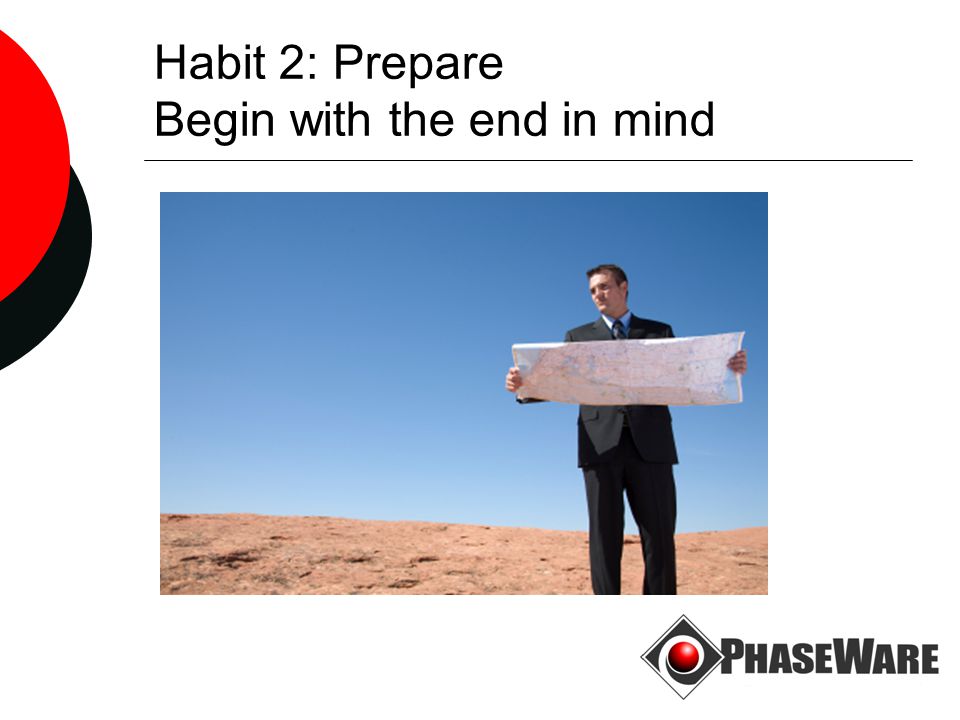 Habit 2: Prepare
Begin with the end in mind

PHASEWARE